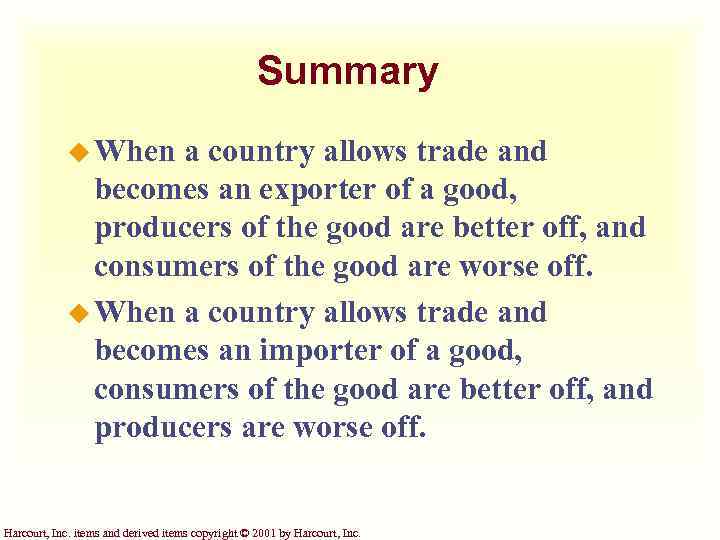 Summary

◆ When a country allows trade and becomes an exporter of a good, producers of the good are better off, and consumers of the good are worse off.

◆ When a country allows trade and becomes an importer of a good, consumers of the good are better off, and producers are worse off.

Harcourt, Inc. items and derived items copyright © 2001 by Harcourt, Inc.